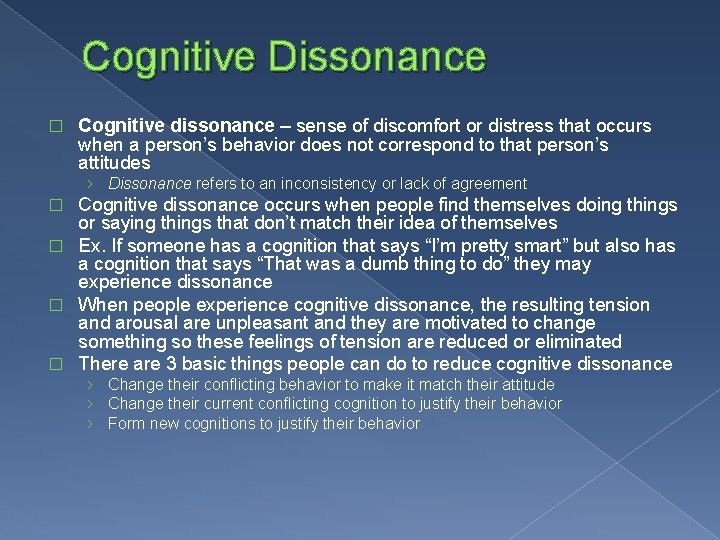 Cognitive Dissonance

□ Cognitive dissonance – sense of discomfort or distress that occurs when a person's behavior does not correspond to that person's attitudes
› Dissonance refers to an inconsistency or lack of agreement
□ Cognitive dissonance occurs when people find themselves doing things or saying things that don't match their idea of themselves
□ Ex. If someone has a cognition that says "I'm pretty smart" but also has a cognition that says "That was a dumb thing to do" they may experience dissonance
□ When people experience cognitive dissonance, the resulting tension and arousal are unpleasant and they are motivated to change something so these feelings of tension are reduced or eliminated
□ There are 3 basic things people can do to reduce cognitive dissonance
› Change their conflicting behavior to make it match their attitude
› Change their current conflicting cognition to justify their behavior
› Form new cognitions to justify their behavior